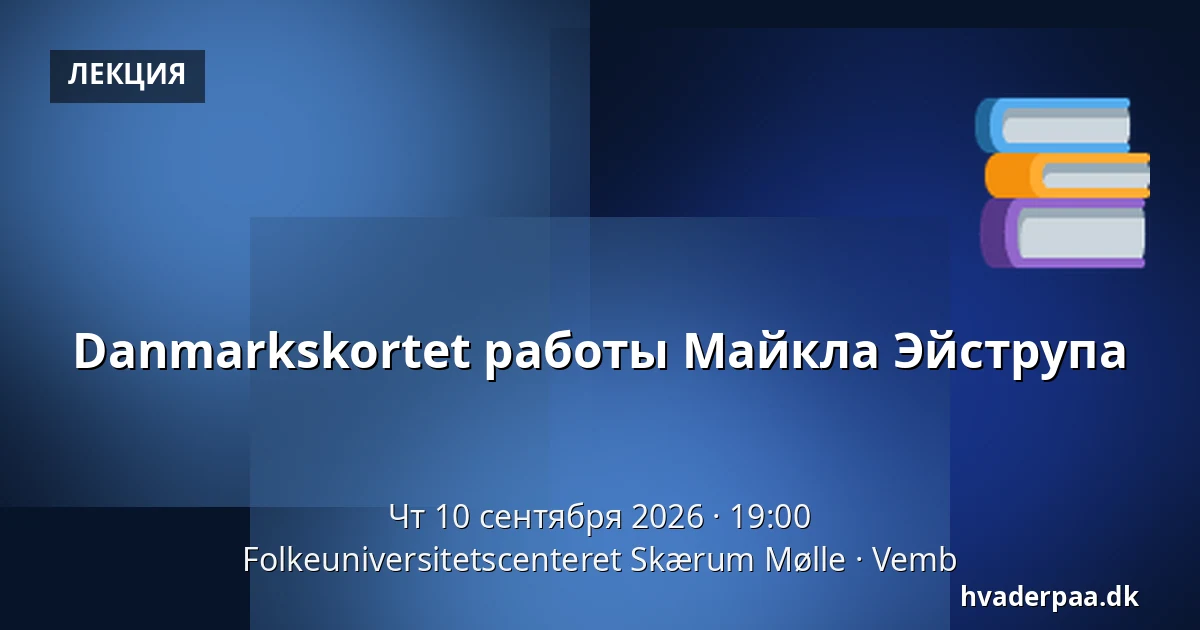 ЛЕКЦИЯ

Danmarkskortet работы Майкла Эйструпа

Чт 10 сентября 2026 · 19:00
Folkeuniversitetscenteret Skærum Mølle · Vemb

hvaderpaa.dk